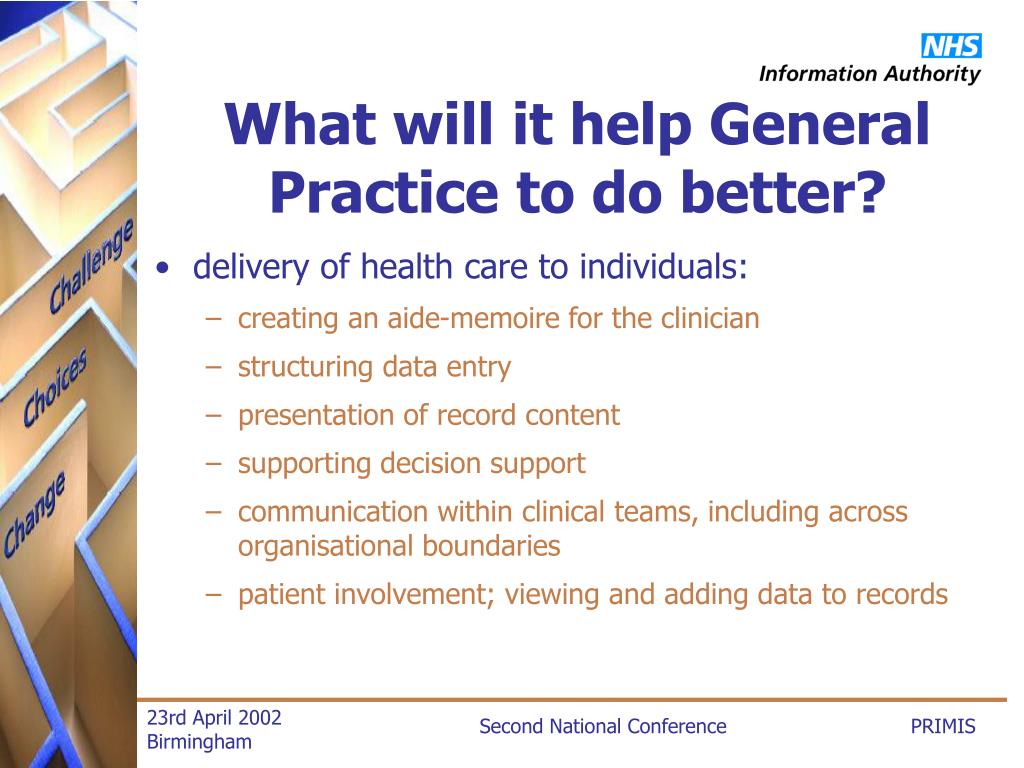 NHS
Information Authority

Challenge
Choices
Change

What will it help General Practice to do better?

• delivery of health care to individuals:
– creating an aide-memoire for the clinician
– structuring data entry
– presentation of record content
– supporting decision support
– communication within clinical teams, including across organisational boundaries
– patient involvement; viewing and adding data to records

23rd April 2002
Birmingham

Second National Conference

PRIMIS